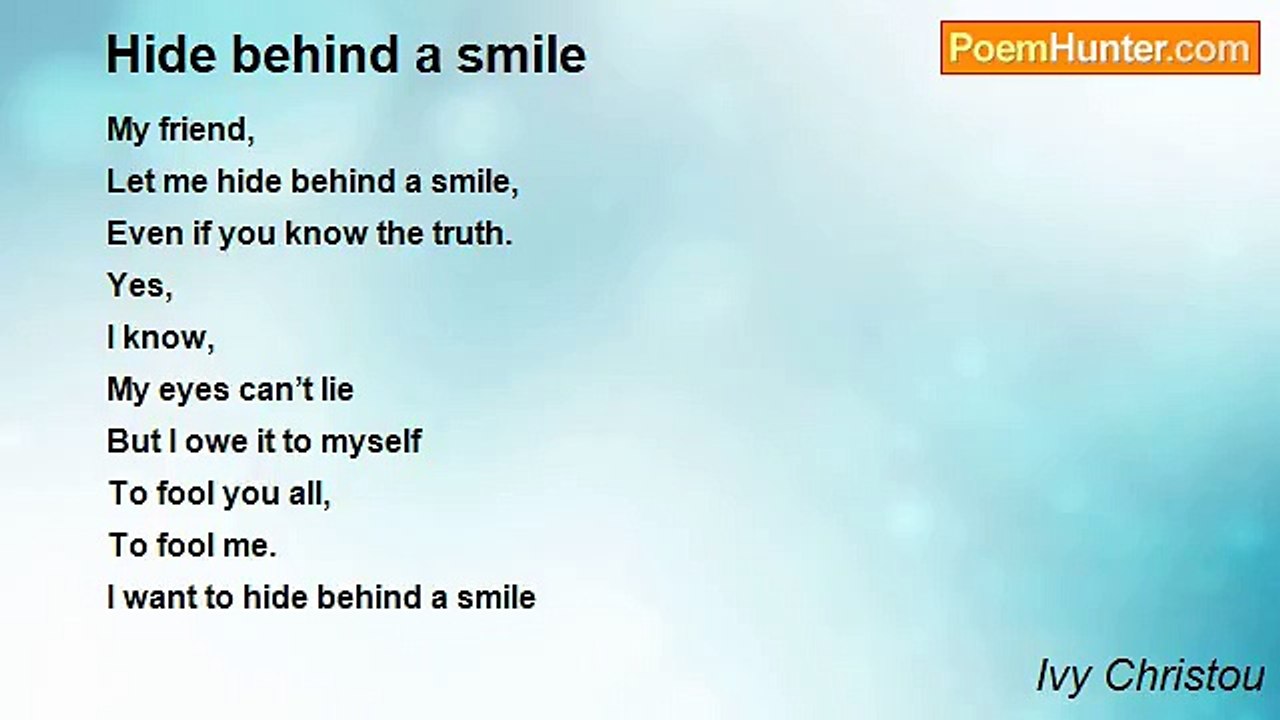 Hide behind a smile

PoemHunter.com

My friend,
Let me hide behind a smile,
Even if you know the truth.
Yes,
I know,
My eyes can’t lie
But I owe it to myself
To fool you all,
To fool me.
I want to hide behind a smile

Ivy Christou